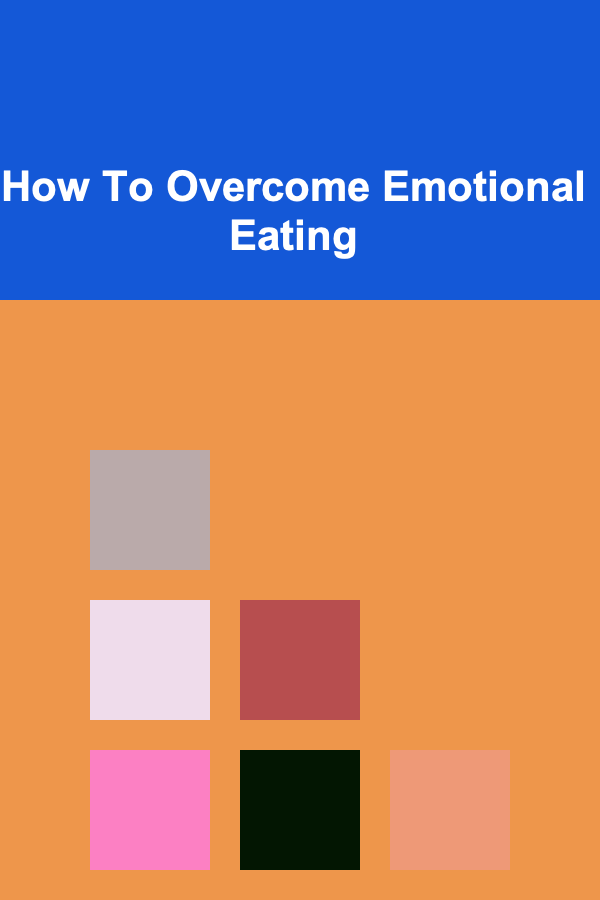 How To Overcome Emotional Eating